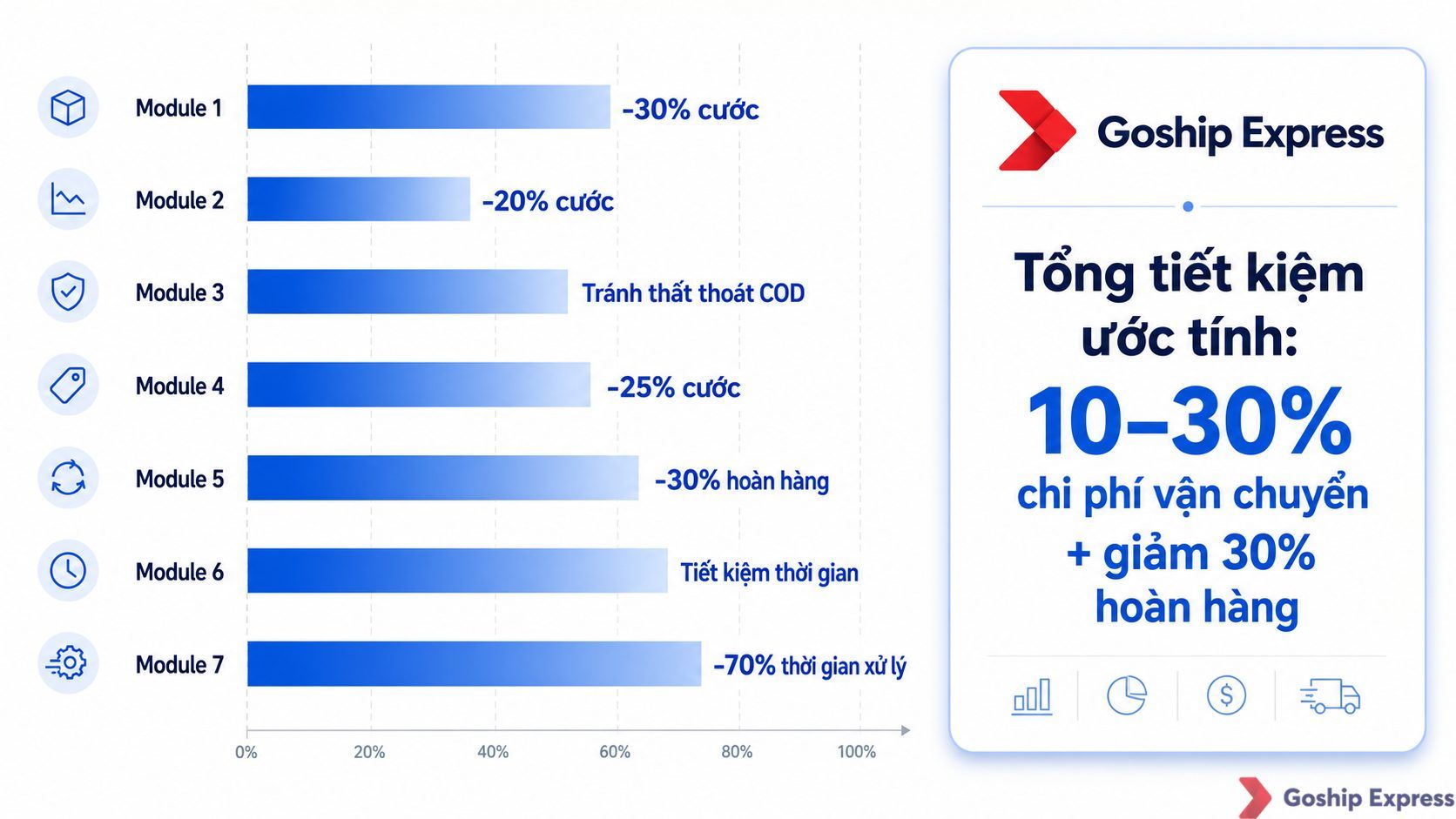 Module 1 -30% cước

Module 2 -20% cước

Module 3 Tránh thất thoát COD

Module 4 -25% cước

Module 5 -30% hoàn hàng

Module 6 Tiết kiệm thời gian

Module 7 -70% thời gian xử lý

0% 20% 40% 60% 80% 100%

Goship Express

Tổng tiết kiệm ước tính:

10–30%

chi phí vận chuyển + giảm 30% hoàn hàng

Goship Express